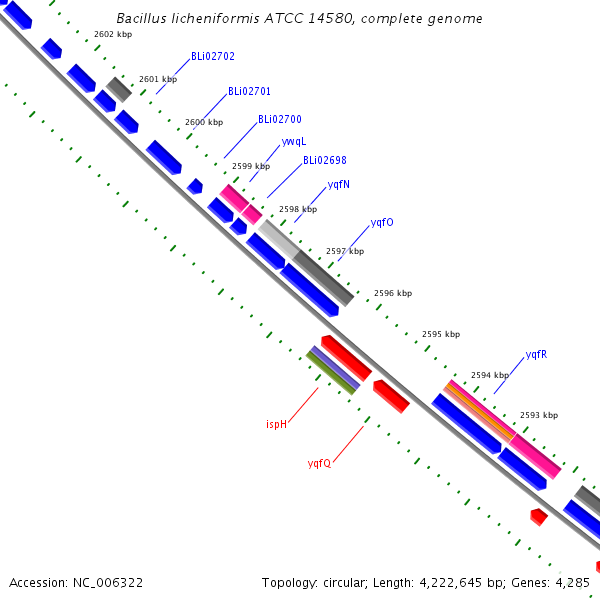 Bacillus licheniformis ATCC 14580, complete genome

2602 kbp
BLi02702
2601 kbp
BLi02701
2600 kbp
BLi02700
ywqL
2599 kbp
BLi02698
yqfN
2598 kbp
yqfO
2597 kbp
2596 kbp
2595 kbp
yqfR
2594 kbp
2593 kbp
ispH
yqfQ

Accession: NC_006322

Topology: circular; Length: 4,222,645 bp; Genes: 4,285